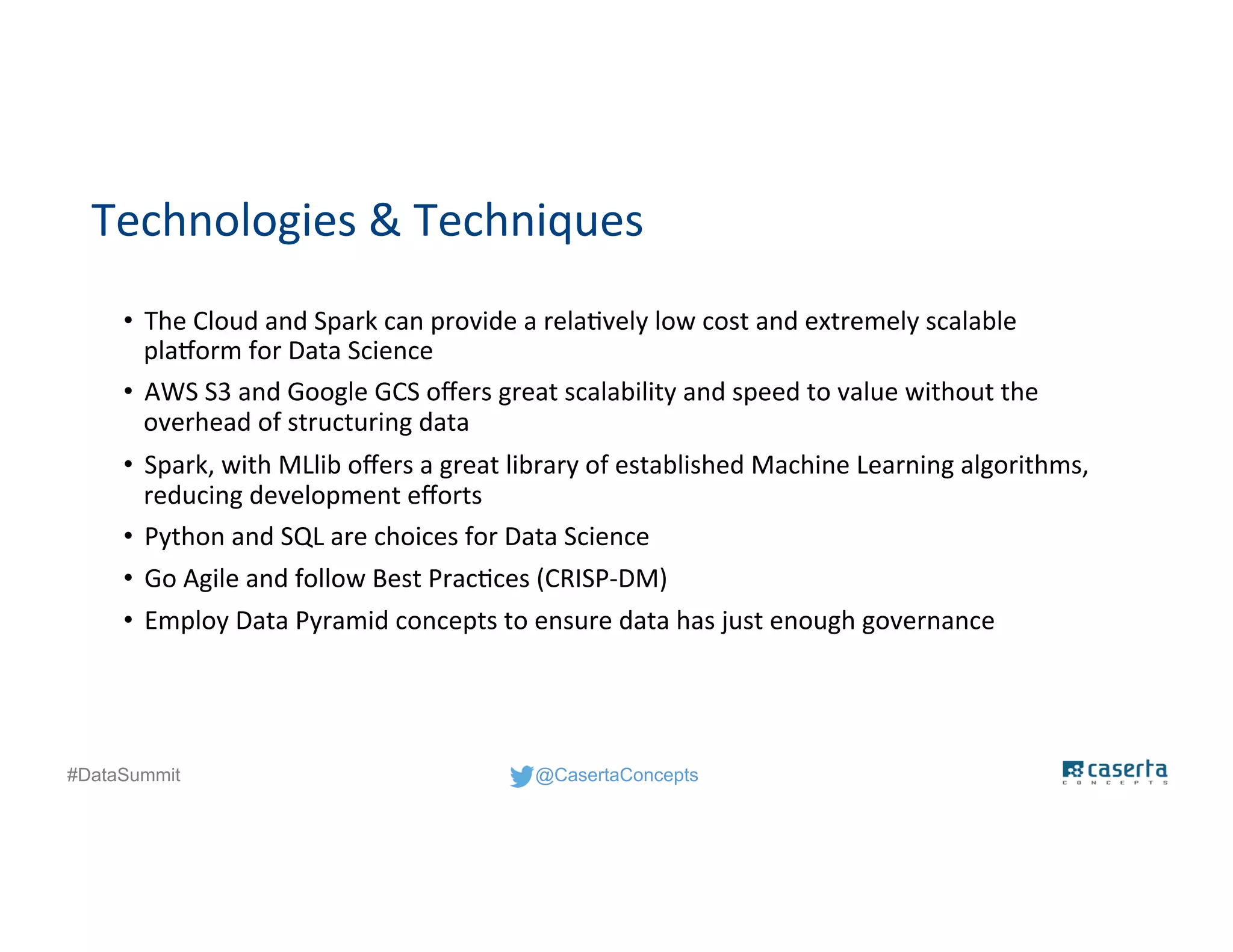 Technologies & Techniques

• The Cloud and Spark can provide a relatively low cost and extremely scalable platform for Data Science

• AWS S3 and Google GCS offers great scalability and speed to value without the overhead of structuring data

• Spark, with MLlib offers a great library of established Machine Learning algorithms, reducing development efforts

• Python and SQL are choices for Data Science

• Go Agile and follow Best Practices (CRISP-DM)

• Employ Data Pyramid concepts to ensure data has just enough governance

#DataSummit

@CasertaConcepts

caserta
CONCEPTS